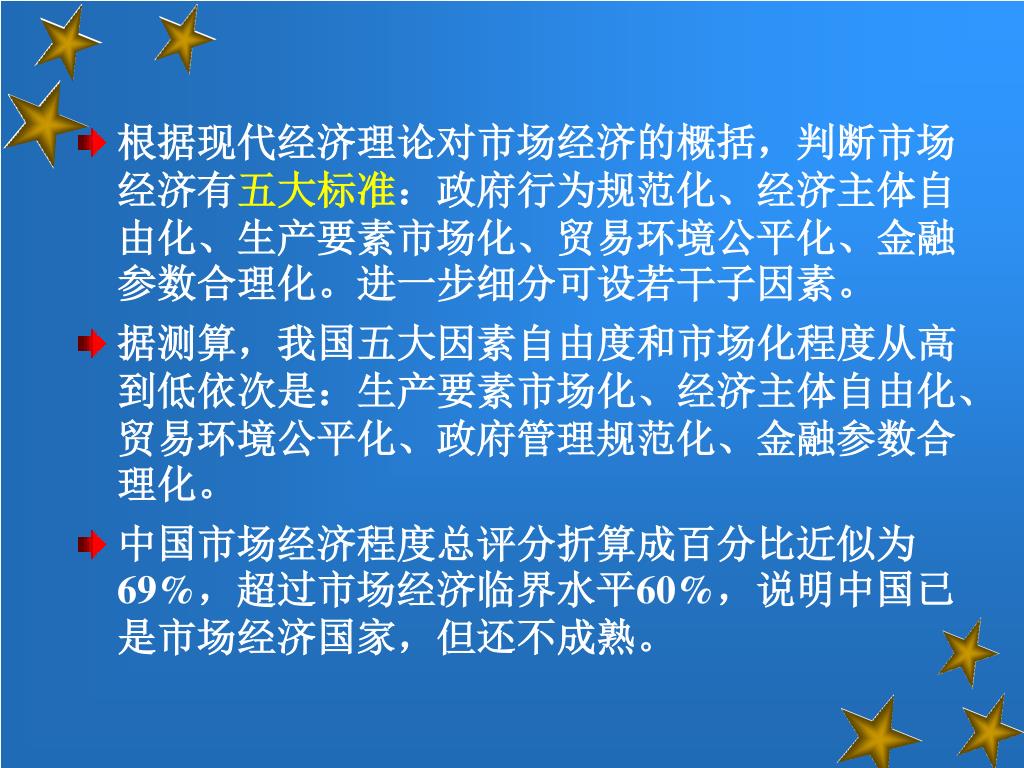 根据现代经济理论对市场经济的概括，判断市场经济有五大标准：政府行为规范化、经济主体自由化、生产要素市场化、贸易环境公平化、金融参数合理化。进一步细分可设若干子因素。

据测算，我国五大因素自由度和市场化程度从高到低依次是：生产要素市场化、经济主体自由化、贸易环境公平化、政府管理规范化、金融参数合理化。

中国市场经济程度总评分折算成百分比近似为69%，超过市场经济临界水平60%，说明中国已是市场经济国家，但还不成熟。